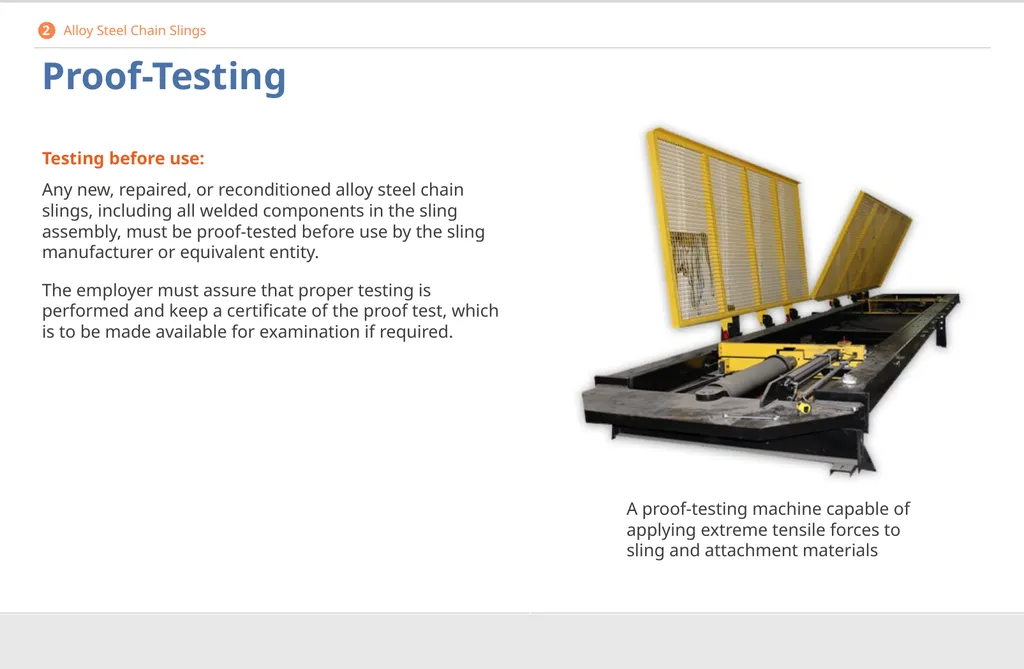 2 Alloy Steel Chain Slings

Proof-Testing

Testing before use:

Any new, repaired, or reconditioned alloy steel chain slings, including all welded components in the sling assembly, must be proof-tested before use by the sling manufacturer or equivalent entity.

The employer must assure that proper testing is performed and keep a certificate of the proof test, which is to be made available for examination if required.

A proof-testing machine capable of applying extreme tensile forces to sling and attachment materials